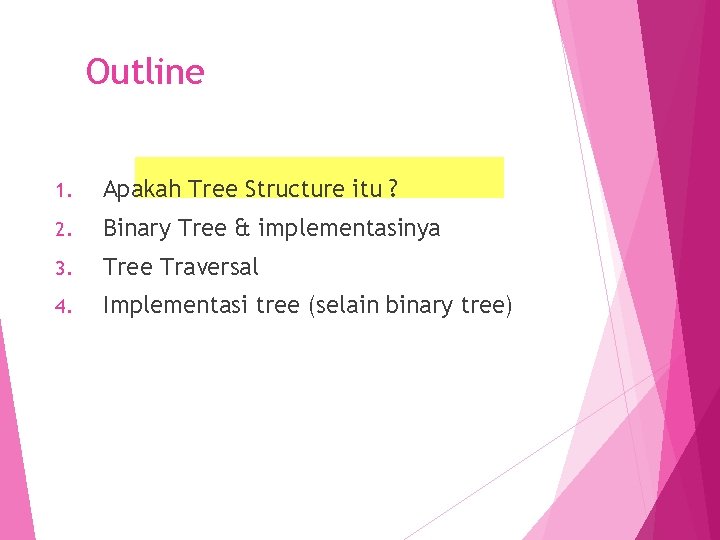 Outline

1. Apakah Tree Structure itu ?
2. Binary Tree & implementasinya
3. Tree Traversal
4. Implementasi tree (selain binary tree)